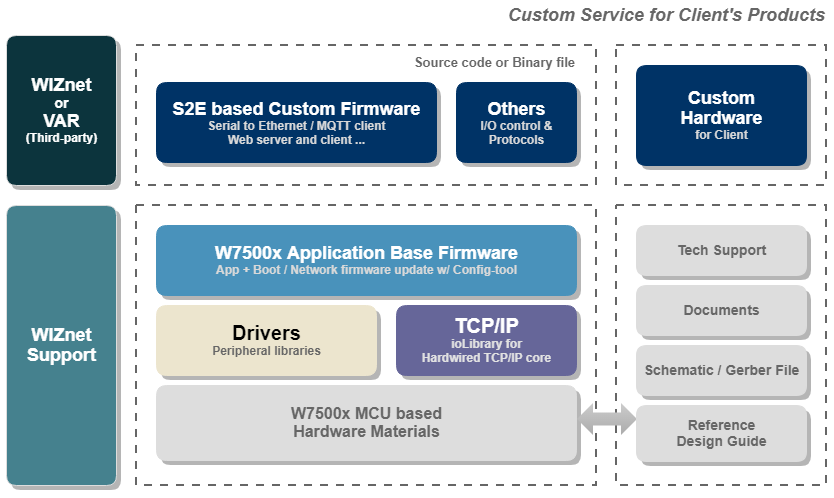 Custom Service for Client's Products

WIZnet
or
VAR
(Third-party)

Source code or Binary file

S2E based Custom Firmware
Serial to Ethernet / MQTT client
Web server and client ...

Others
I/O control &
Protocols

Custom
Hardware
for Client

WIZnet
Support

W7500x Application Base Firmware
App + Boot / Network firmware update w/ Config-tool

Drivers
Peripheral libraries

TCP/IP
ioLibrary for
Hardwired TCP/IP core

W7500x MCU based
Hardware Materials

Tech Support

Documents

Schematic / Gerber File

Reference
Design Guide